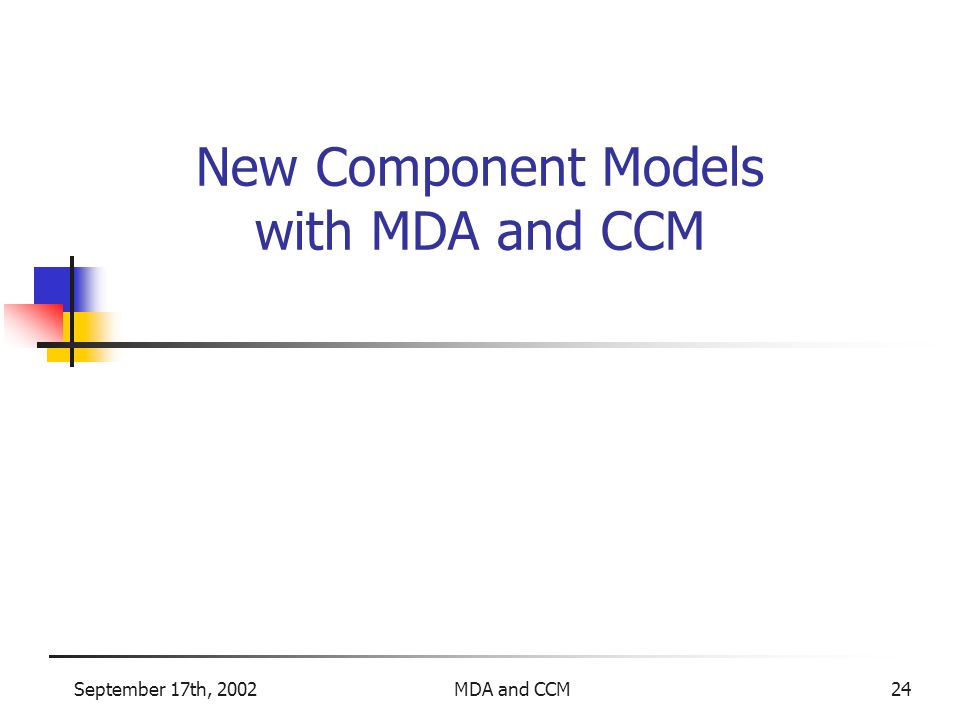 New Component Models with MDA and CCM

September 17th, 2002

MDA and CCM

24